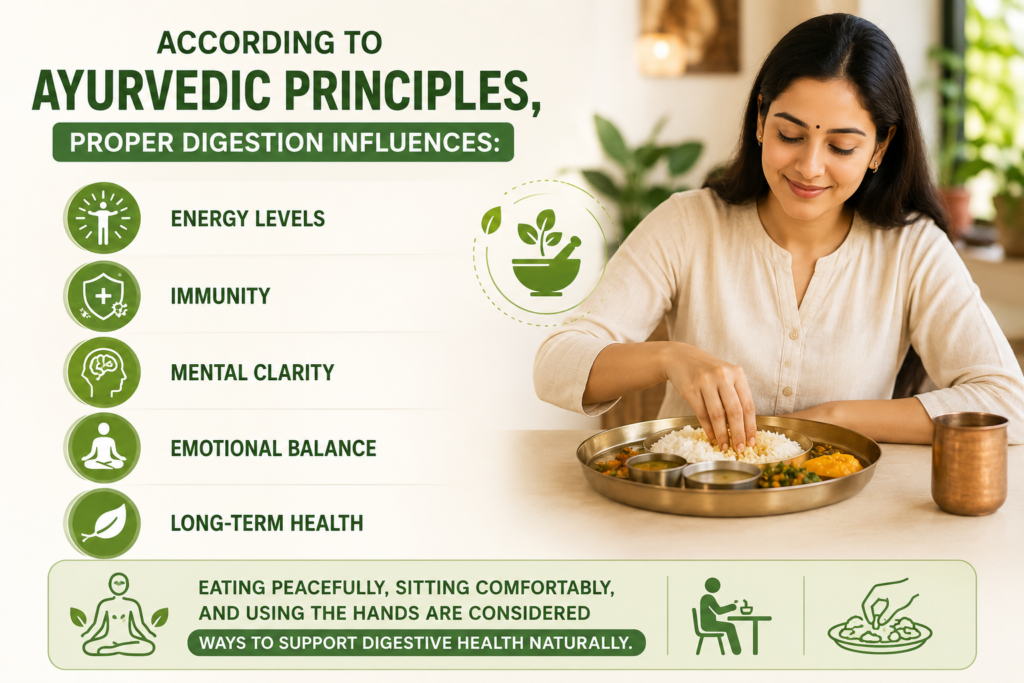 ACCORDING TO
AYURVEDIC PRINCIPLES,
PROPER DIGESTION INFLUENCES:

ENERGY LEVELS

IMMUNITY

MENTAL CLARITY

EMOTIONAL BALANCE

LONG-TERM HEALTH

EATING PEACEFULLY, SITTING COMFORTABLY, AND USING THE HANDS ARE CONSIDERED WAYS TO SUPPORT DIGESTIVE HEALTH NATURALLY.